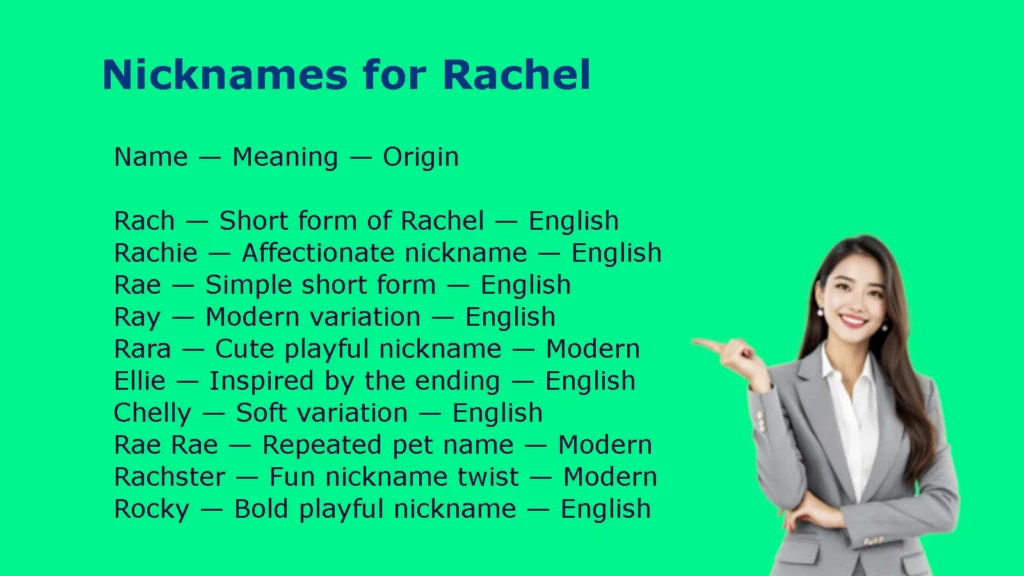 Nicknames for Rachel

Name — Meaning — Origin

Rach — Short form of Rachel — English
Rachie — Affectionate nickname — English
Rae — Simple short form — English
Ray — Modern variation — English
Rara — Cute playful nickname — Modern
Ellie — Inspired by the ending — English
Chelly — Soft variation — English
Rae Rae — Repeated pet name — Modern
Rachster — Fun nickname twist — Modern
Rocky — Bold playful nickname — English